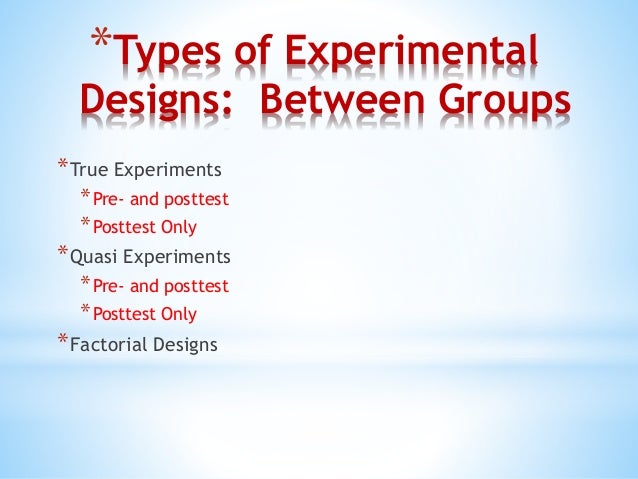 *Types of Experimental Designs: Between Groups

*True Experiments
*Pre- and posttest
*Posttest Only
*Quasi Experiments
*Pre- and posttest
*Posttest Only
*Factorial Designs